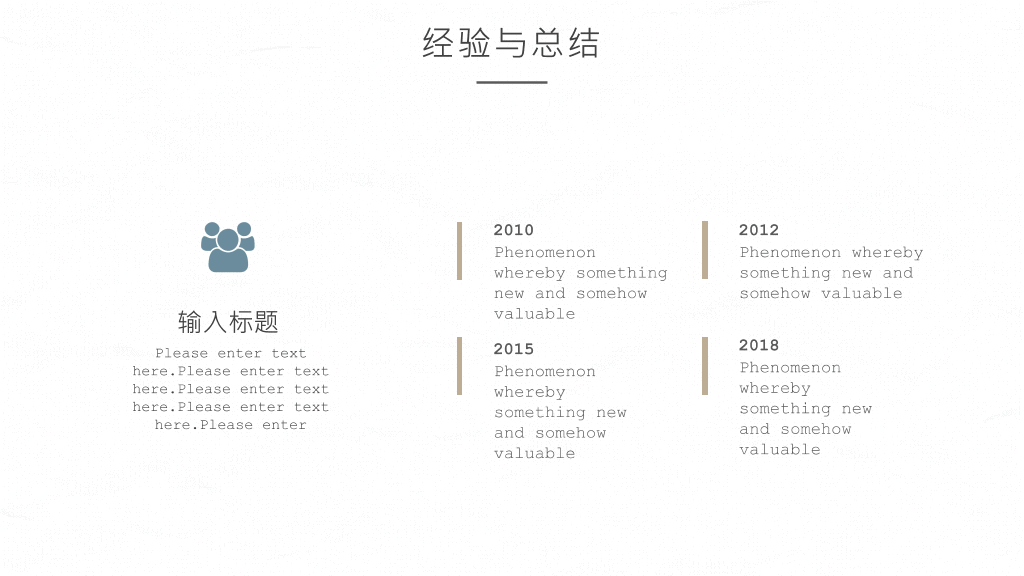 经验与总结

输入标题

Please enter text here.Please enter text here.Please enter text here.Please enter text here.Please enter

2010

Phenomenon whereby something new and somehow valuable

2015

Phenomenon whereby something new and somehow valuable

2012

Phenomenon whereby something new and somehow valuable

2018

Phenomenon whereby something new and somehow valuable